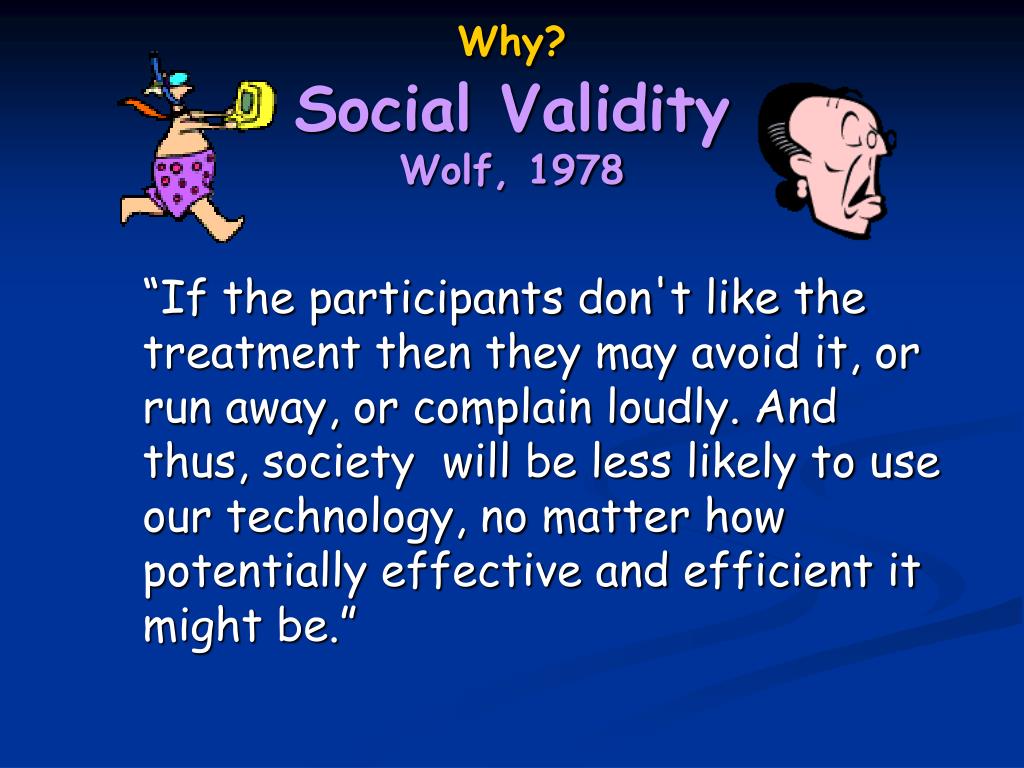 Why?
Social Validity
Wolf, 1978

“If the participants don't like the treatment then they may avoid it, or run away, or complain loudly. And thus, society will be less likely to use our technology, no matter how potentially effective and efficient it might be.”